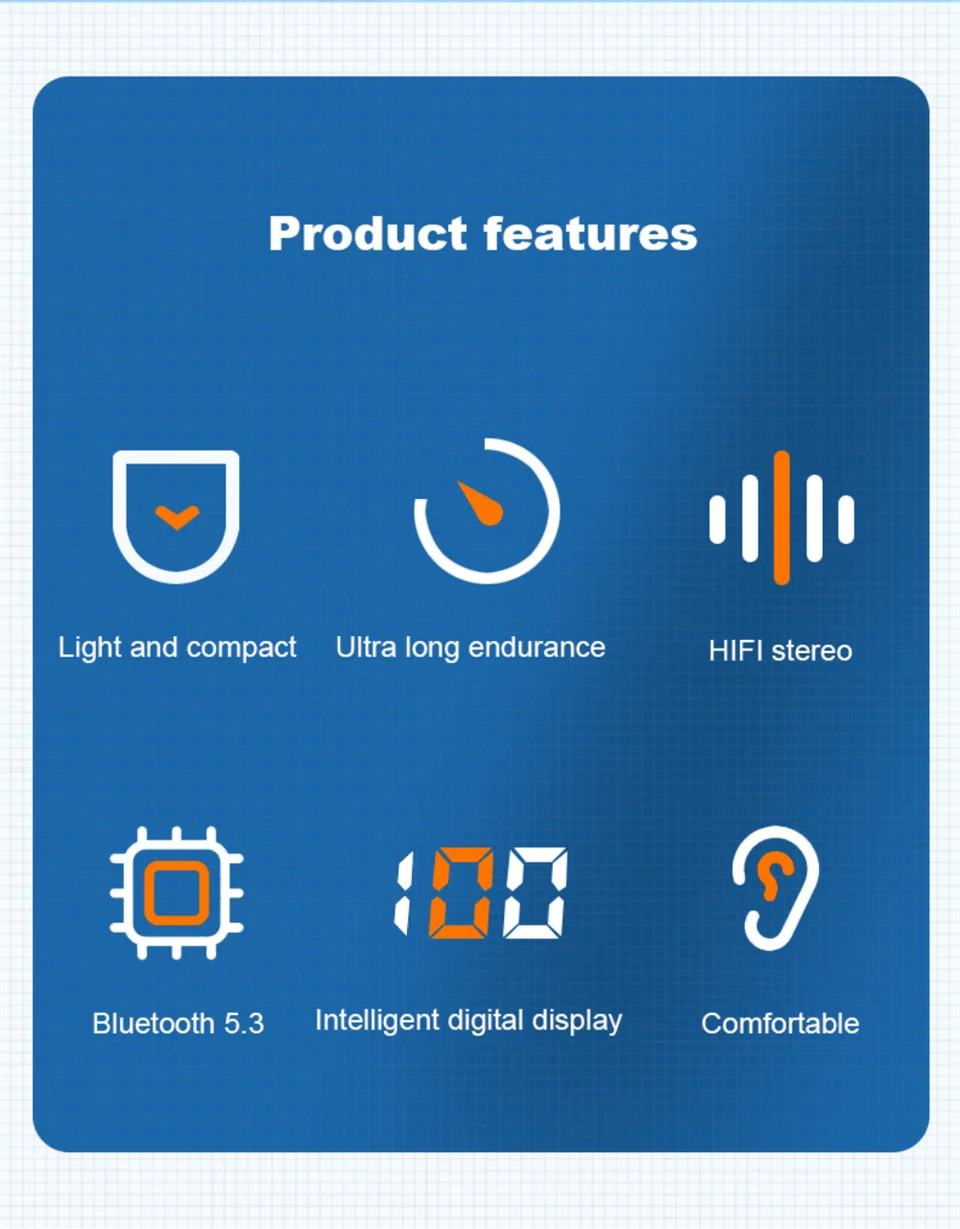 Product features

Light and compact

Ultra long endurance

HIFI stereo

100

Bluetooth 5.3

Intelligent digital display

Comfortable